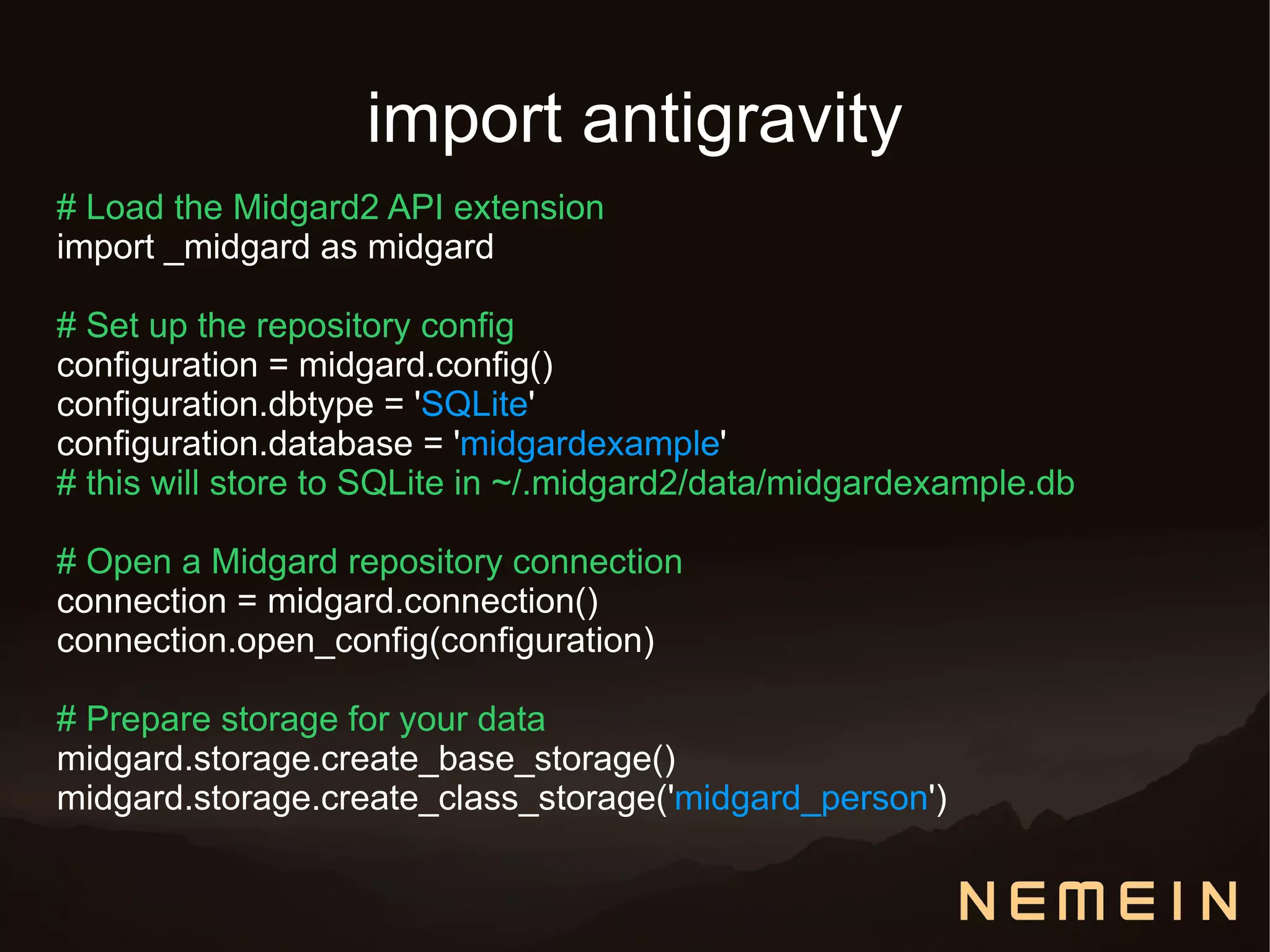 import antigravity

# Load the Midgard2 API extension
import _midgard as midgard

# Set up the repository config
configuration = midgard.config()
configuration.dbtype = 'SQLite'
configuration.database = 'midgardexample'
# this will store to SQLite in ~/.midgard2/data/midgardexample.db

# Open a Midgard repository connection
connection = midgard.connection()
connection.open_config(configuration)

# Prepare storage for your data
midgard.storage.create_base_storage()
midgard.storage.create_class_storage('midgard_person')

NEMEIN